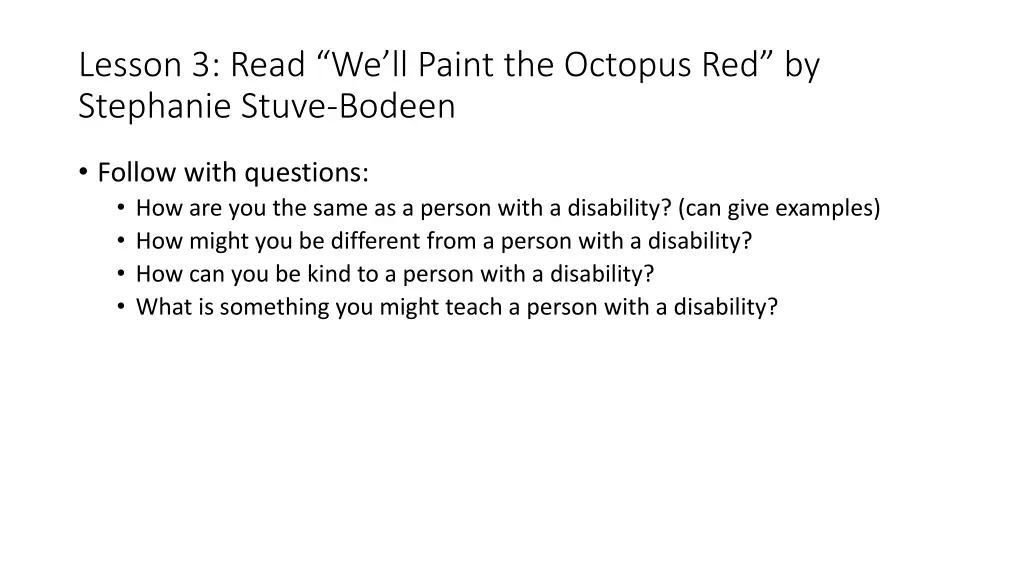 Lesson 3: Read “We’ll Paint the Octopus Red” by Stephanie Stuve-Bodeen

• Follow with questions:
  • How are you the same as a person with a disability? (can give examples)
  • How might you be different from a person with a disability?
  • How can you be kind to a person with a disability?
  • What is something you might teach a person with a disability?